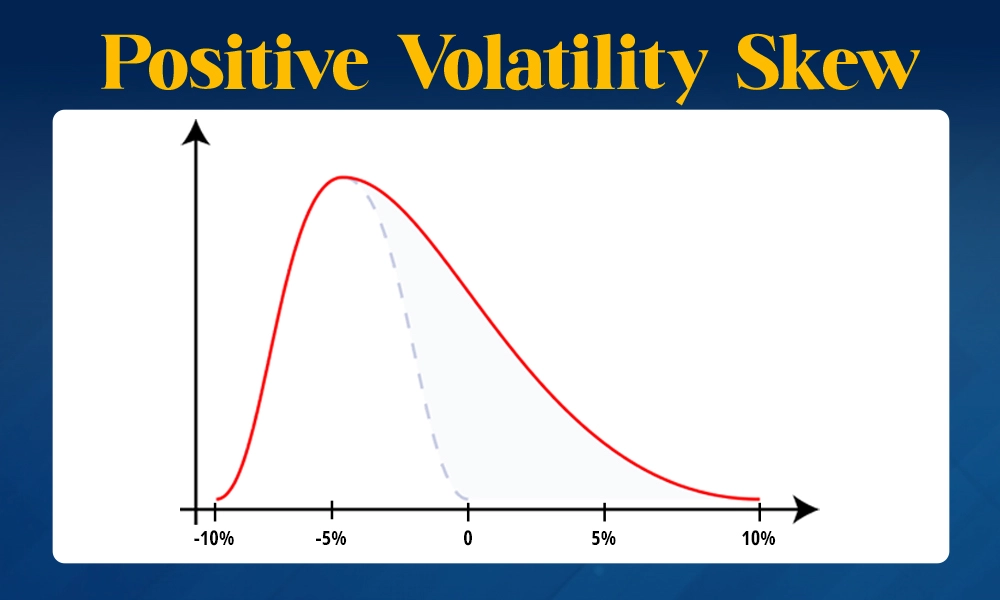 Positive Volatility Skew

-10%
-5%
0
5%
10%